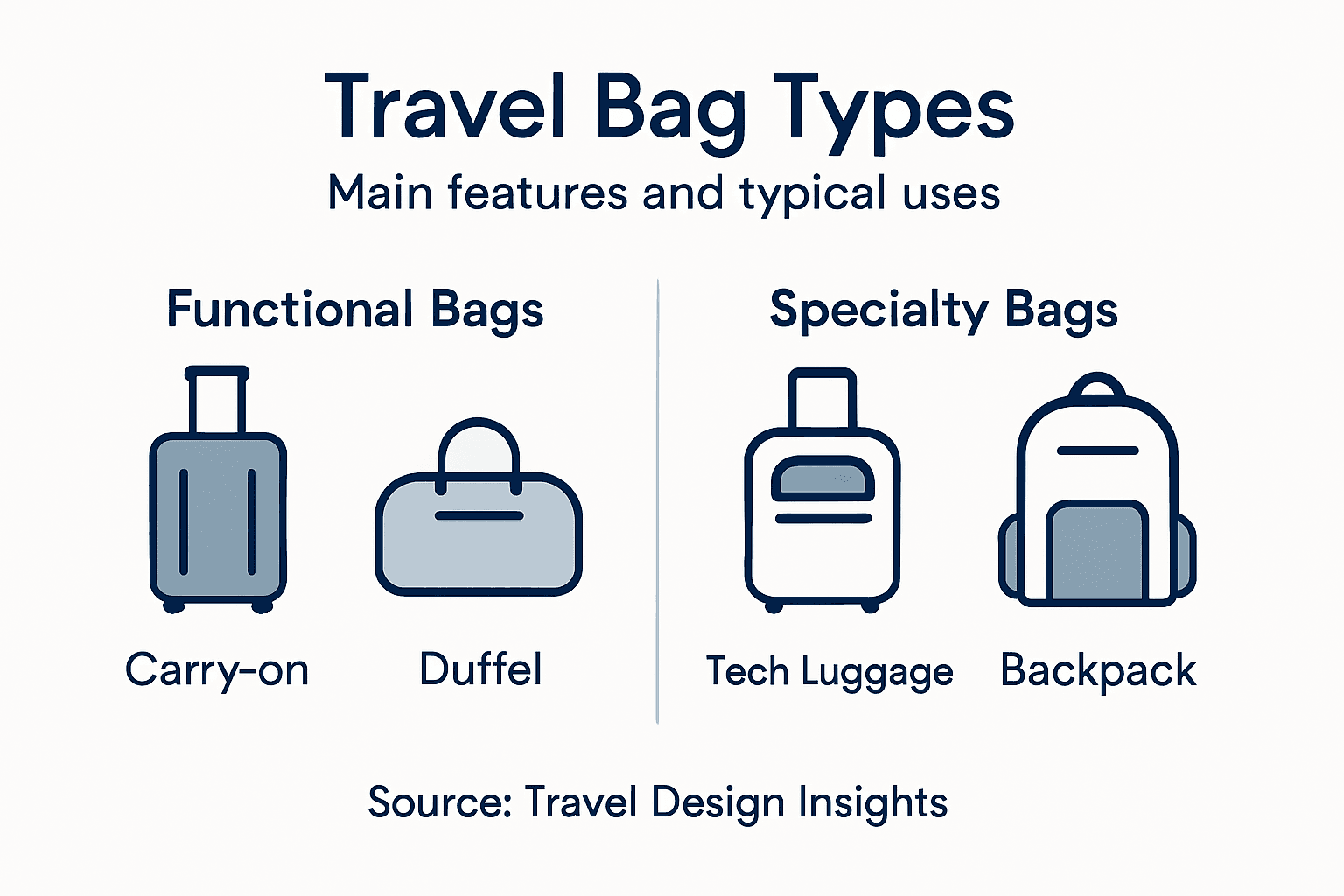 Travel Bag Types

Main features and typical uses

Functional Bags

Carry-on

Duffel

Specialty Bags

Tech Luggage

Backpack

Source: Travel Design Insights